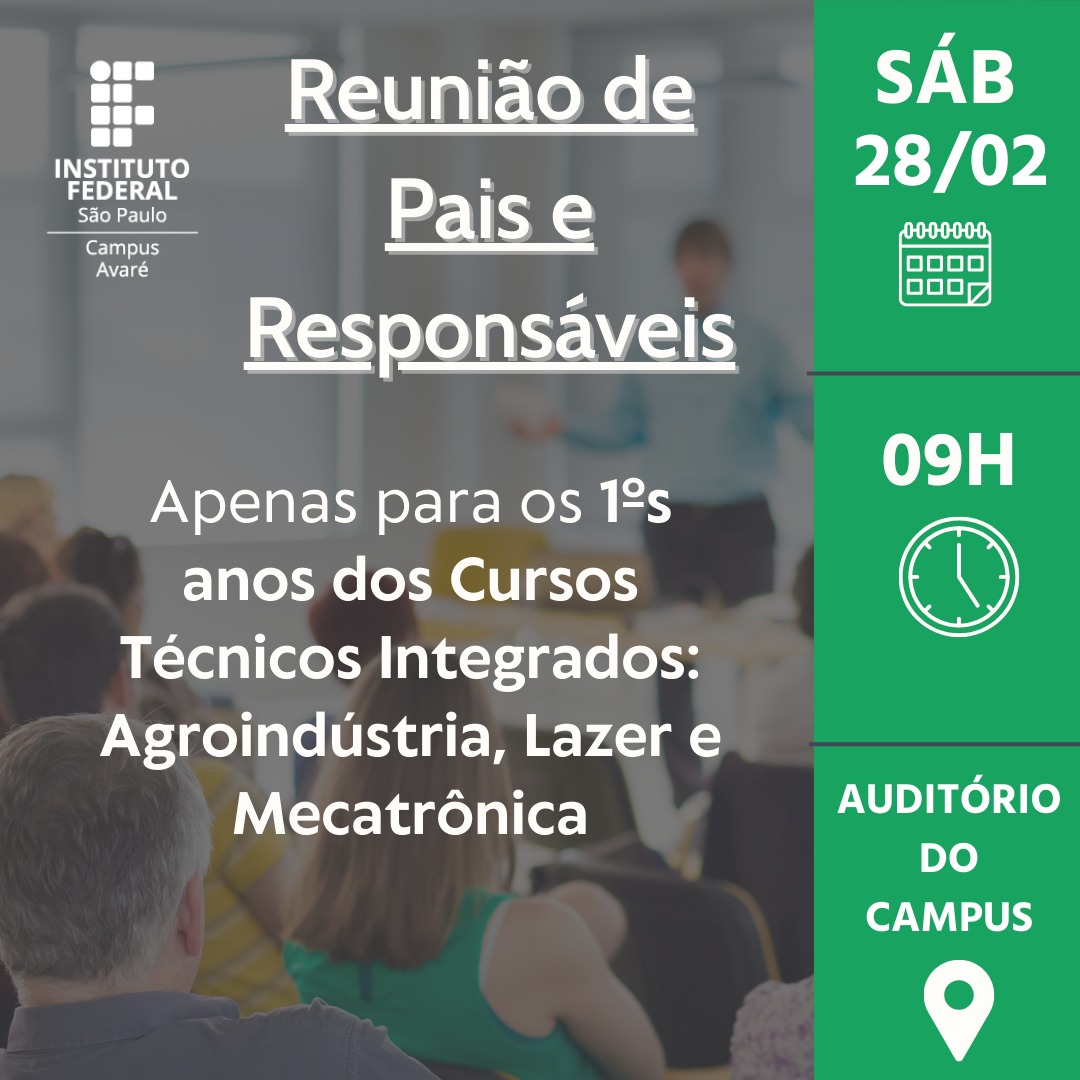 INSTITUTO FEDERAL
São Paulo
Campus Avaré

Reunião de Pais e Responsáveis

Apenas para os 1ºs anos dos Cursos Técnicos Integrados: Agroindústria, Lazer e Mecatrônica

SÁB 28/02

09H

AUDITÓRIO DO CAMPUS